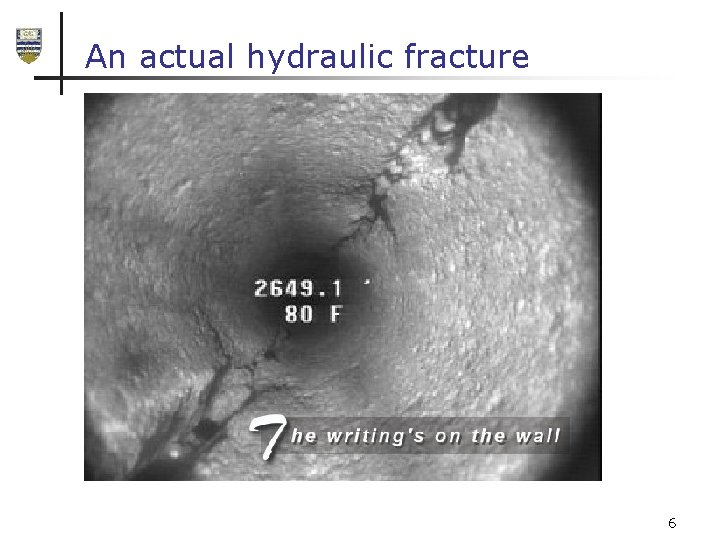 An actual hydraulic fracture

2649.1 '
80 F

The writing's on the wall

6